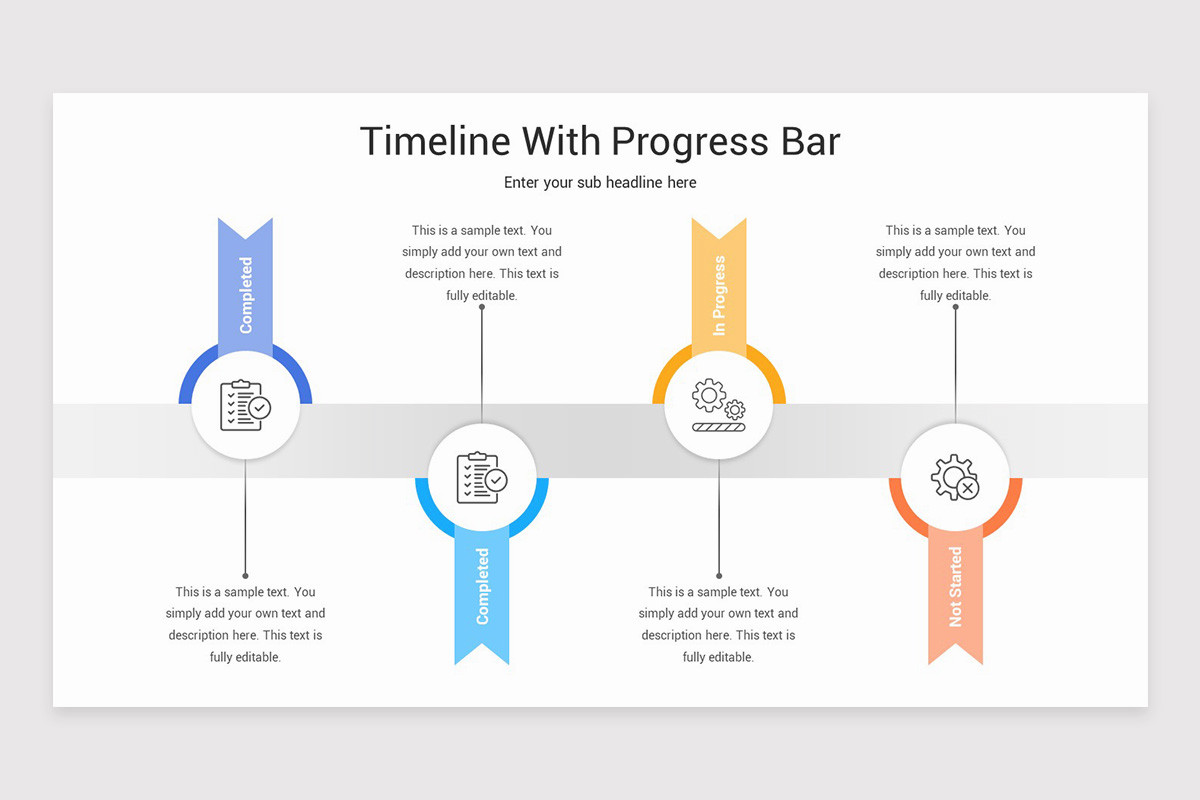 Timeline With Progress Bar

Enter your sub headline here

Completed

This is a sample text. You simply add your own text and description here. This text is fully editable.

In Progress

This is a sample text. You simply add your own text and description here. This text is fully editable.

This is a sample text. You simply add your own text and description here. This text is fully editable.

Completed

This is a sample text. You simply add your own text and description here. This text is fully editable.

Not Started